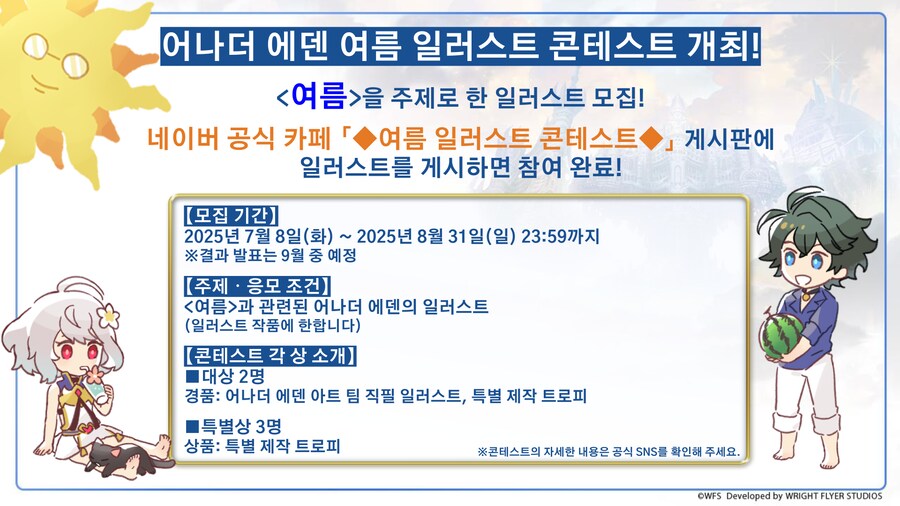 어나더 에덴 여름 일러스트 콘테스트 개최!

<여름>을 주제로 한 일러스트 모집!

네이버 공식 카페「◆여름 일러스트 콘테스트◆」게시판에 일러스트를 게시하면 참여 완료!

【모집 기간】
2025년 7월 8일(화) ~ 2025년 8월 31일(일) 23:59까지
※결과 발표는 9월 중 예정

【주제 · 응모 조건】
<여름>과 관련된 어나더 에덴의 일러스트
(일러스트 작품에 한합니다)

【콘테스트 각 상 소개】
■대상 2명
경품: 어나더 에덴 아트 팀 직필 일러스트, 특별 제작 트로피

■특별상 3명
상품: 특별 제작 트로피

※콘테스트의 자세한 내용은 공식 SNS를 확인해 주세요.

©WFS Developed by WRIGHT FLYER STUDIOS